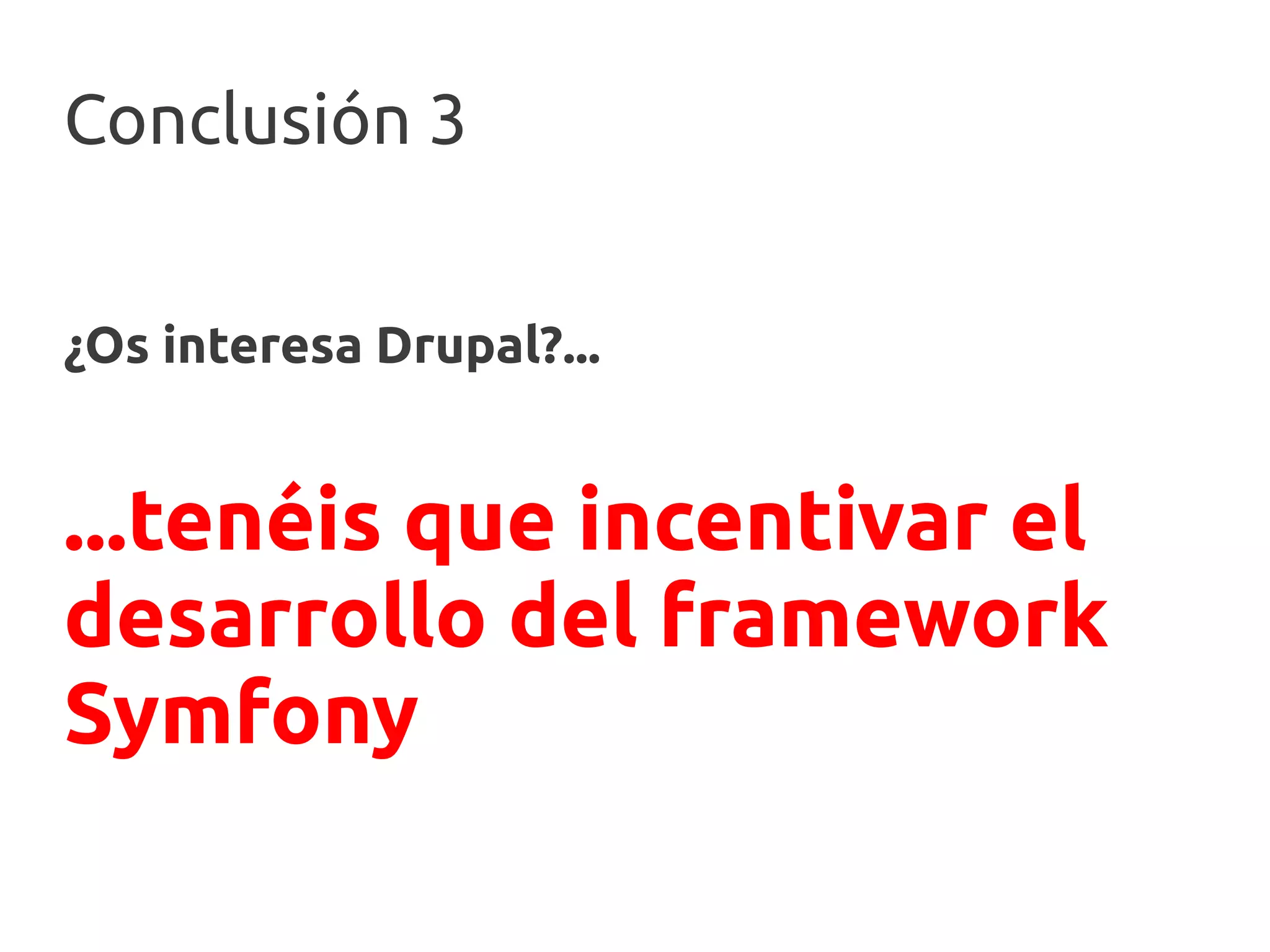 Conclusión 3

¿Os interesa Drupal?...

...tenéis que incentivar el desarrollo del framework Symfony